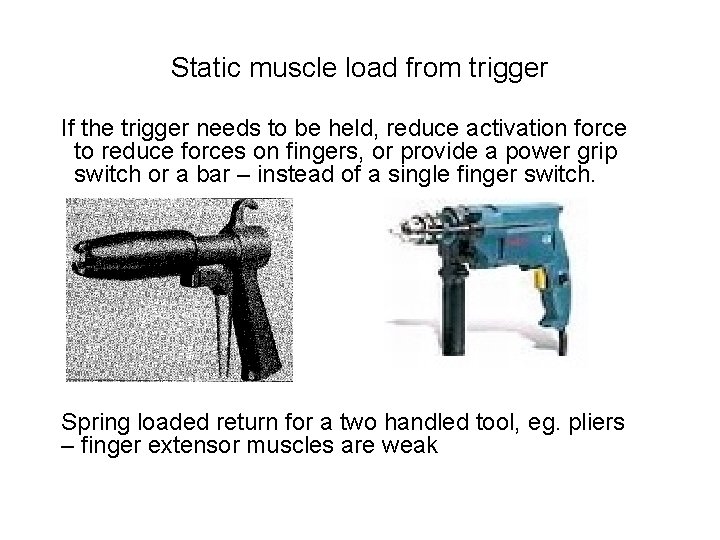 Static muscle load from trigger

If the trigger needs to be held, reduce activation force to reduce forces on fingers, or provide a power grip switch or a bar – instead of a single finger switch.

Spring loaded return for a two handled tool, eg. pliers – finger extensor muscles are weak